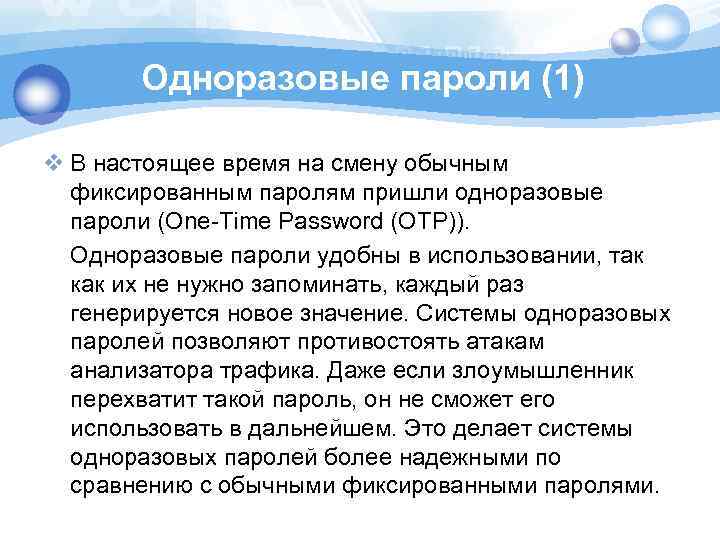 Одноразовые пароли (1)

❖ В настоящее время на смену обычным фиксированным паролям пришли одноразовые пароли (One-Time Password (OTP)).

Одноразовые пароли удобны в использовании, так как их не нужно запоминать, каждый раз генерируется новое значение. Системы одноразовых паролей позволяют противостоять атакам анализатора трафика. Даже если злоумышленник перехватит такой пароль, он не сможет его использовать в дальнейшем. Это делает системы одноразовых паролей более надежными по сравнению с обычными фиксированными паролями.